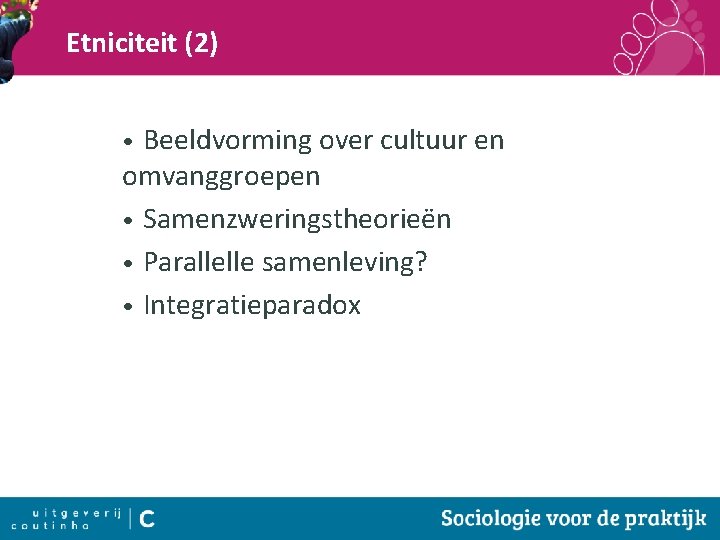 Etniciteit (2)

• Beeldvorming over cultuur en omvanggroepen
• Samenzweringstheorieën
• Parallelle samenleving?
• Integratieparadox

uitgeverij coutinho | C

Sociologie voor de praktijk